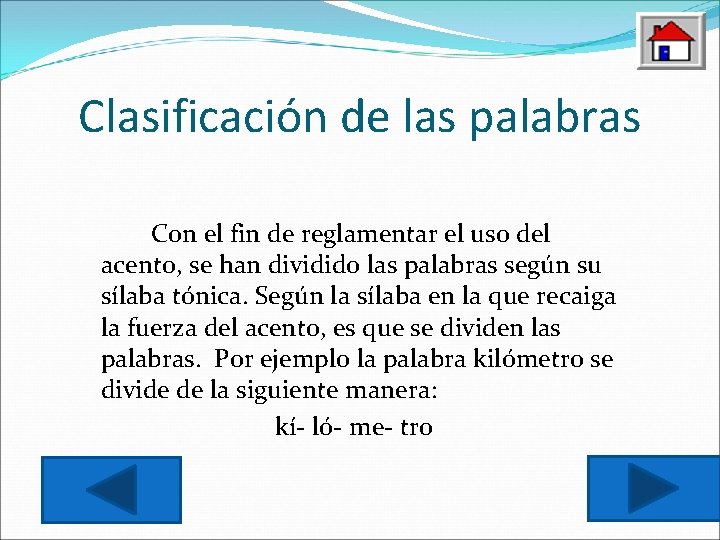 Clasificación de las palabras

Con el fin de reglamentar el uso del acento, se han dividido las palabras según su sílaba tónica. Según la sílaba en la que recaiga la fuerza del acento, es que se dividen las palabras. Por ejemplo la palabra kilómetro se divide de la siguiente manera:

kí- ló- me- tro